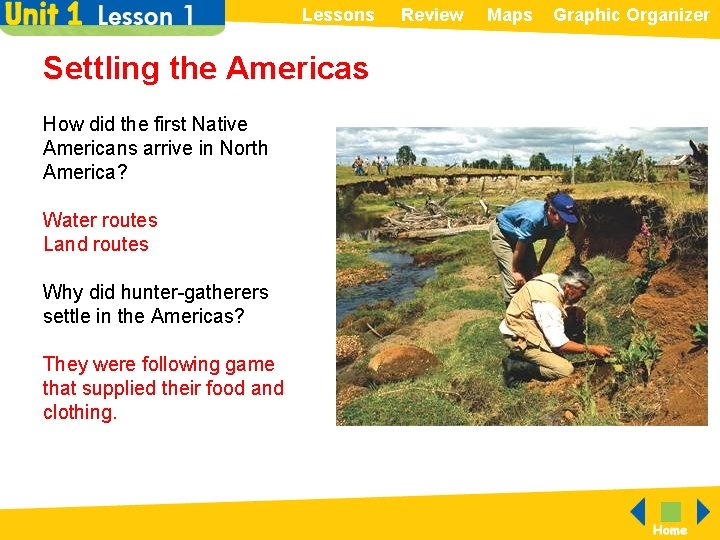 Unit 1 Lesson 1

Lessons Review Maps Graphic Organizer

Settling the Americas

How did the first Native Americans arrive in North America?

Water routes
Land routes

Why did hunter-gatherers settle in the Americas?

They were following game that supplied their food and clothing.

Home